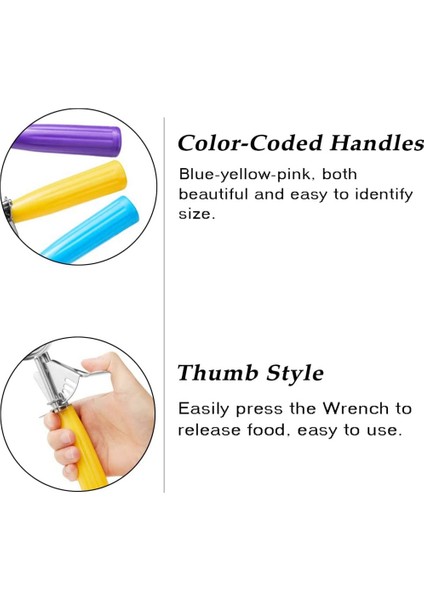 Color-Coded Handles

Blue-yellow-pink, both beautiful and easy to identify size.

Thumb Style

Easily press the Wrench to release food, easy to use.